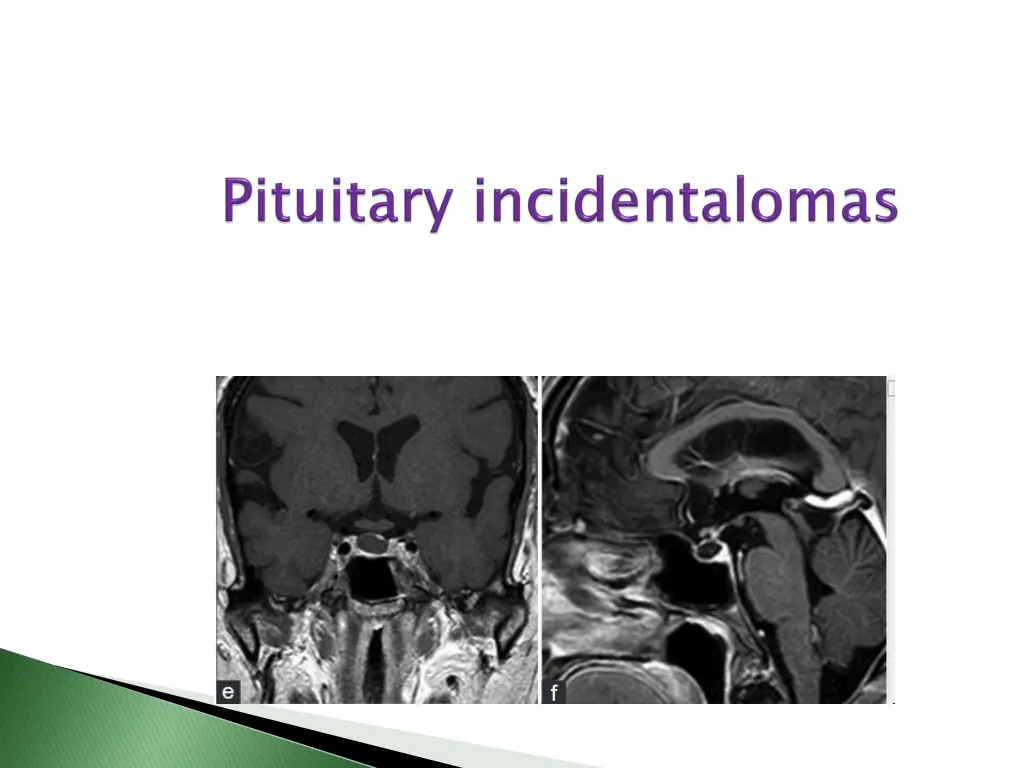 Pituitary incidentalomas

e

f